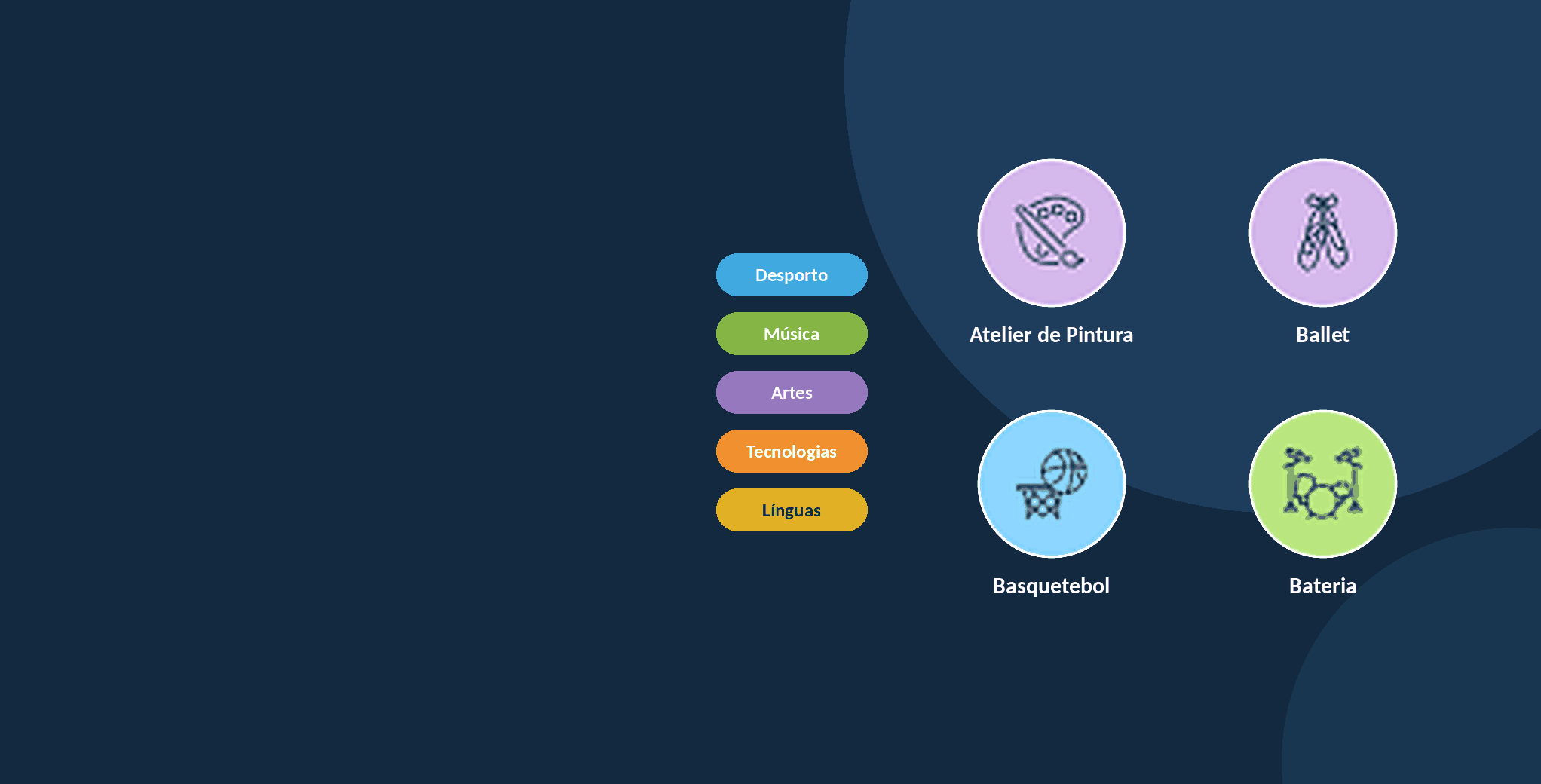 Desporto

Música

Artes

Tecnologias

Línguas

Atelier de Pintura

Ballet

Basquetebol

Bateria